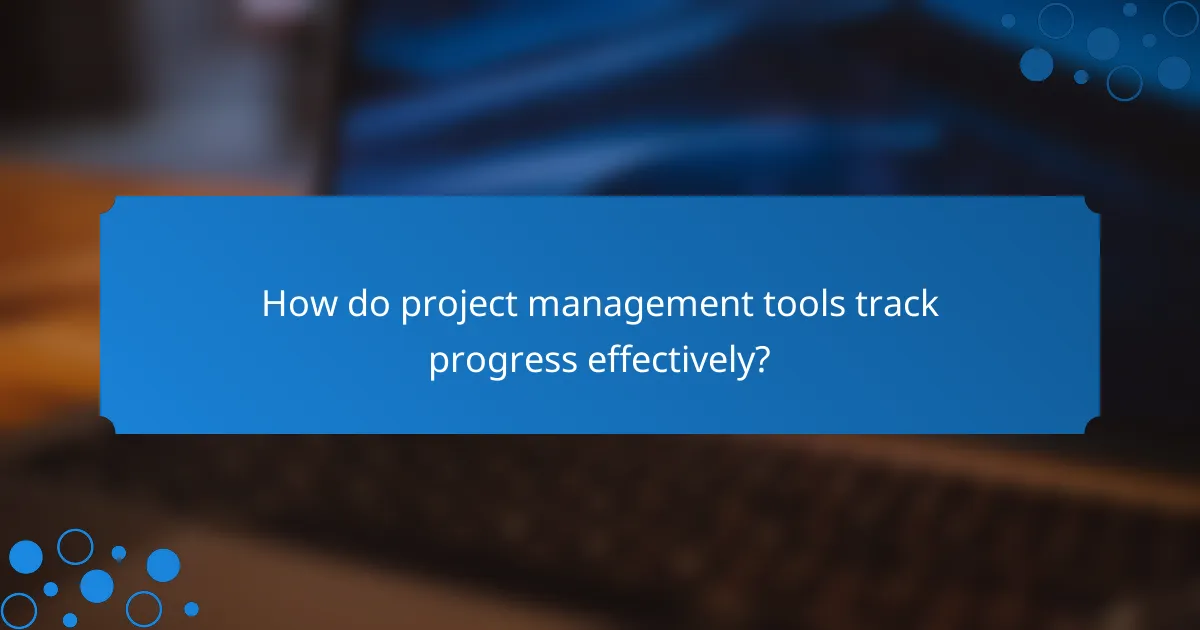 How do project management tools track progress effectively?